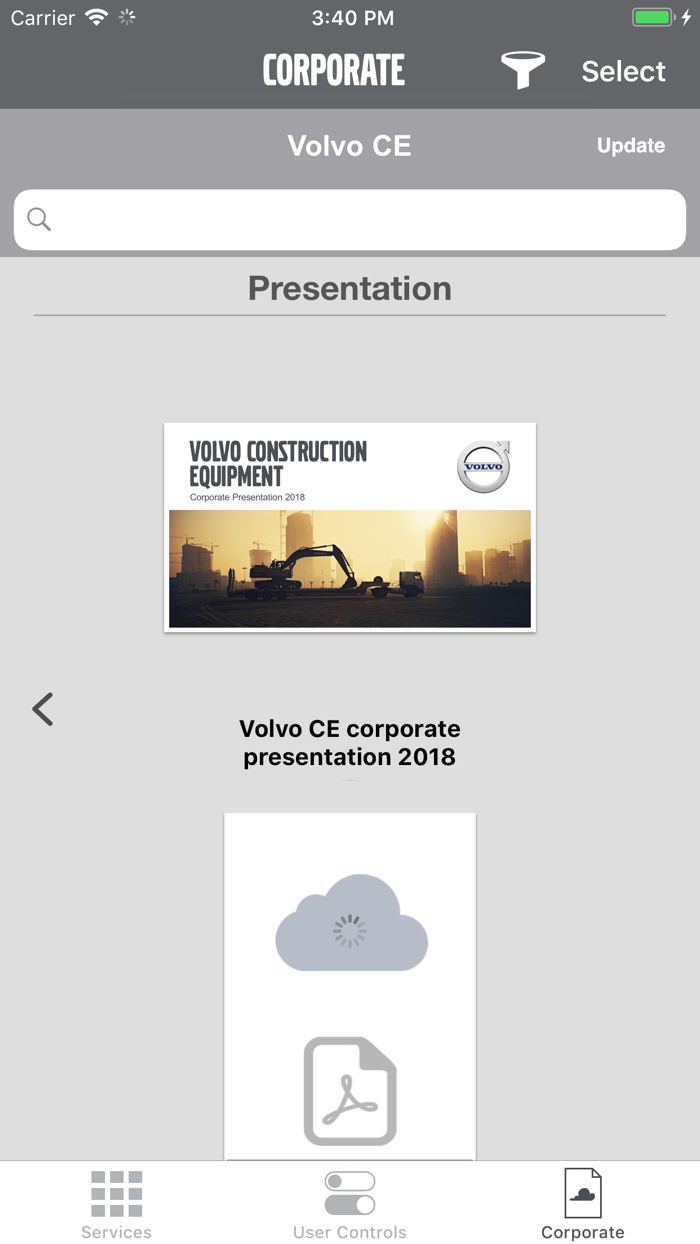 Carrier 3:40 PM

CORPORATE Select

Volvo CE Update

Presentation

VOLVO CONSTRUCTION EQUIPMENT
Corporate Presentation 2018
VOLVO

Volvo CE corporate presentation 2018

Services User Controls Corporate